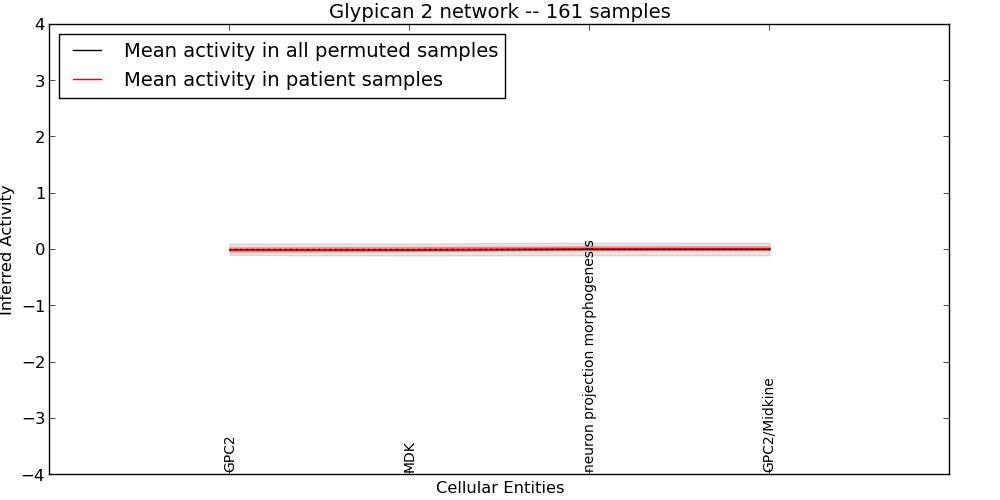 Glypican 2 network -- 161 samples

Mean activity in all permuted samples
Mean activity in patient samples

Inferred Activity

4
3
2
1
0
−1
−2
−3
−4

GPC2
MDK
neuron projection morphogenesis
GPC2/Midkine

Cellular Entities